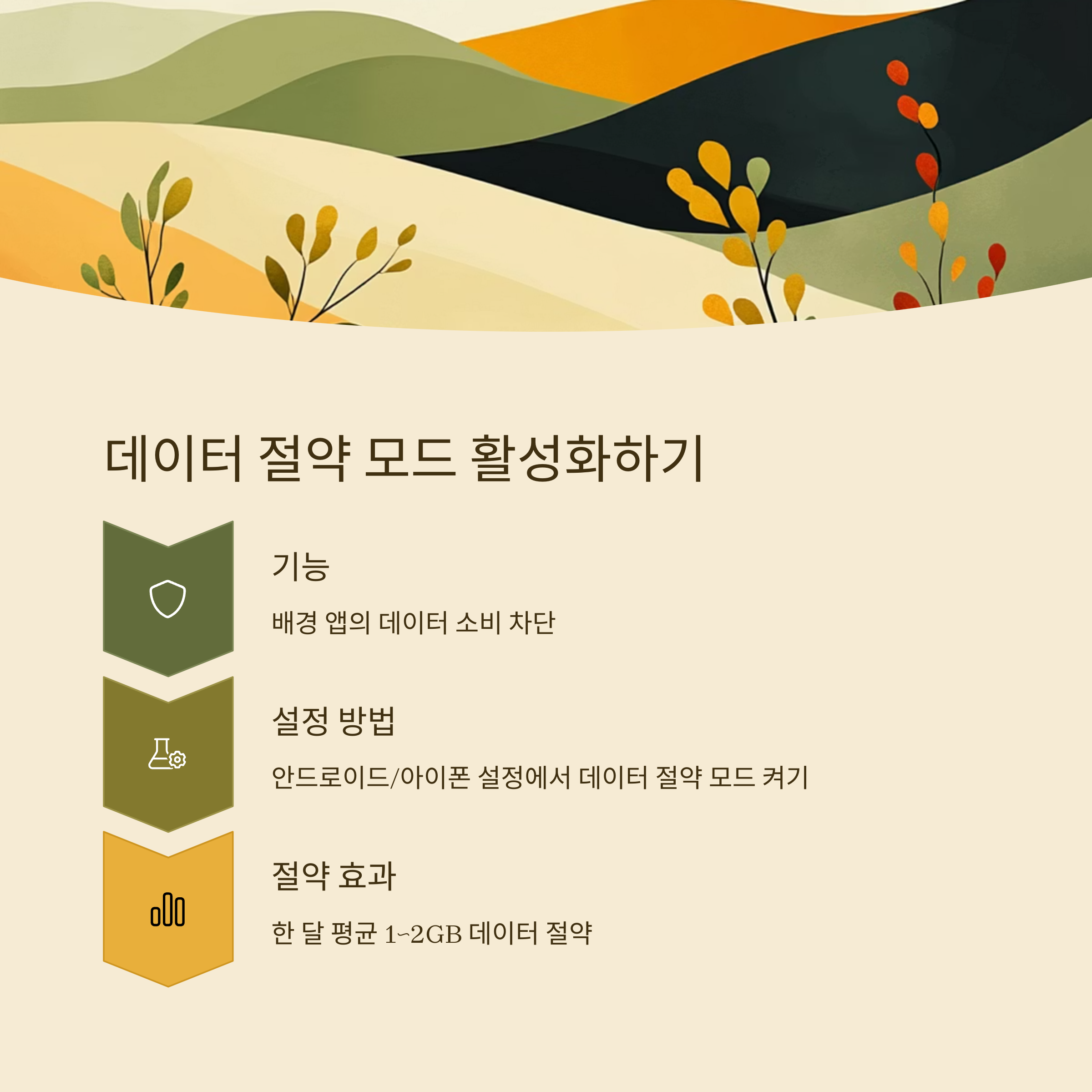 데이터 절약 모드 활성화하기

기능

배경 앱의 데이터 소비 차단

설정 방법

안드로이드/아이폰 설정에서 데이터 절약 모드 켜기

절약 효과

한 달 평균 1~2GB 데이터 절약